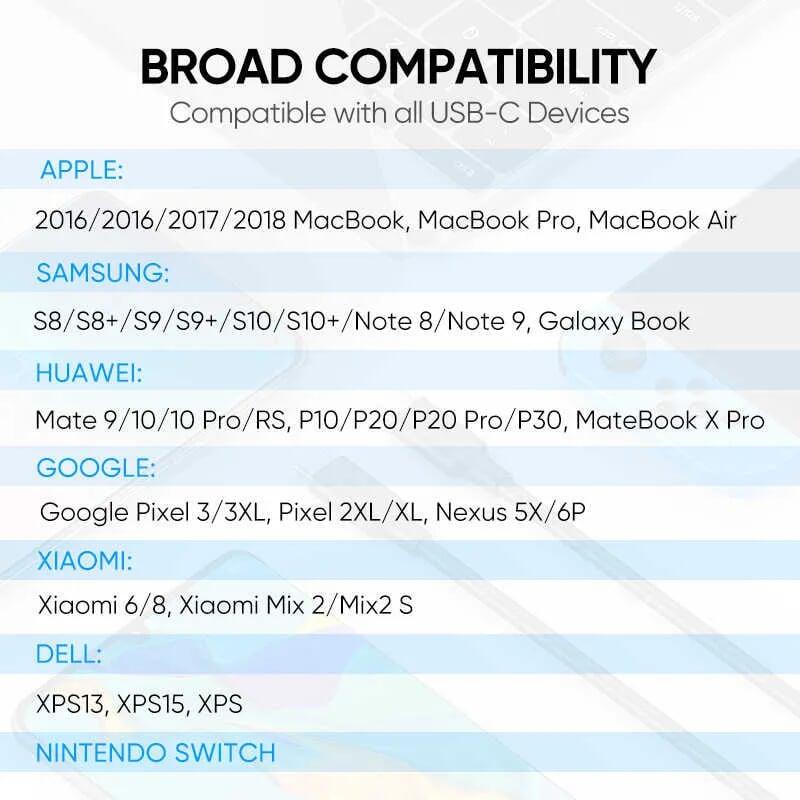 BROAD COMPATIBILITY
Compatible with all USB-C Devices

APPLE:

2016/2016/2017/2018 MacBook, MacBook Pro, MacBook Air

SAMSUNG:

S8/S8+/S9/S9+/S10/S10+/Note 8/Note 9, Galaxy Book

HUAWEI:

Mate 9/10/10 Pro/RS, P10/P20/P20 Pro/P30, MateBook X Pro

GOOGLE:

Google Pixel 3/3XL, Pixel 2XL/XL, Nexus 5X/6P

XIAOMI:

Xiaomi 6/8, Xiaomi Mix 2/Mix2 S

DELL:

XPS13, XPS15, XPS

NINTENDO SWITCH